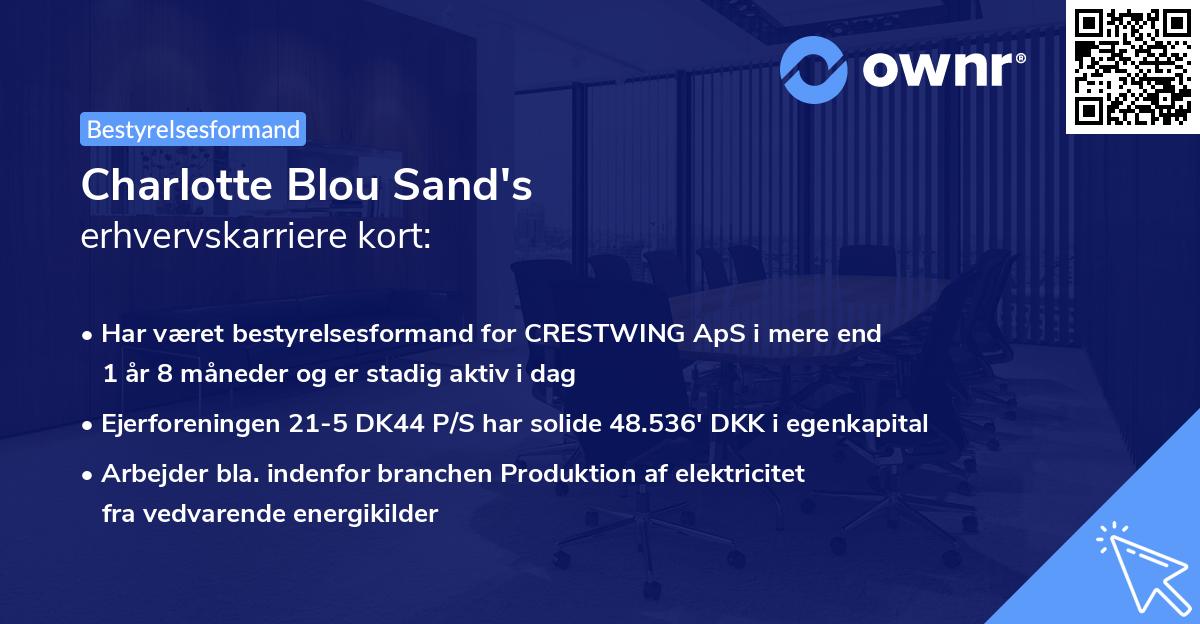 ownr®

Bestyrelsesformand

Charlotte Blou Sand's
erhvervskarriere kort:

• Har været bestyrelsesformand for CRESTWING ApS i mere end 1 år 8 måneder og er stadig aktiv i dag
• Ejerforeningen 21-5 DK44 P/S har solide 48.536' DKK i egenkapital
• Arbejder bla. indenfor branchen Produktion af elektricitet fra vedvarende energikilder